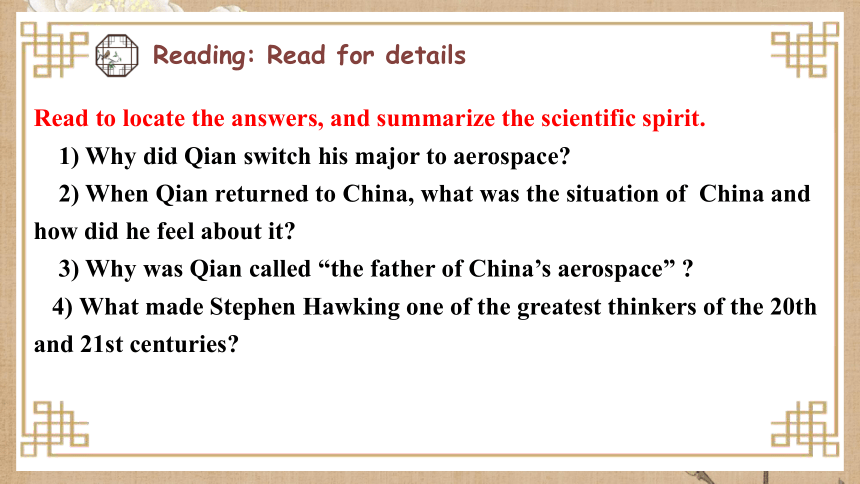 Reading: Read for details

Read to locate the answers, and summarize the scientific spirit.

1) Why did Qian switch his major to aerospace?

2) When Qian returned to China, what was the situation of  China and how did he feel about it?

3) Why was Qian called “the father of China’s aerospace” ?

4) What made Stephen Hawking one of the greatest thinkers of the 20th and 21st centuries?